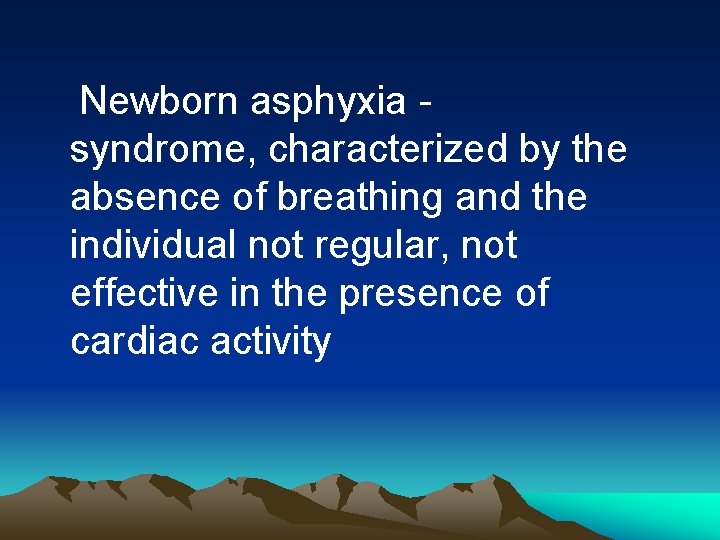 Newborn asphyxia - syndrome, characterized by the absence of breathing and the individual not regular, not effective in the presence of cardiac activity